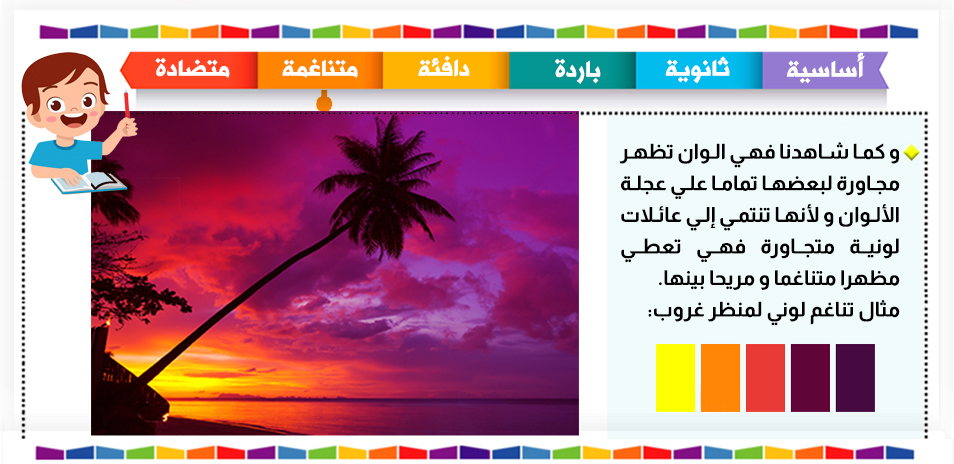 أساسية ثانوية باردة دافئة متناغمة متضادة

و كما شاهدنا فهي الوان تظهر مجاورة لبعضها تماما علي عجلة الألوان و لأنها تنتمي إلي عائلات لونية متجاورة فهي تعطي مظهرا متناغما و مريحا بينها.
مثال تناغم لوني لمنظر غروب: